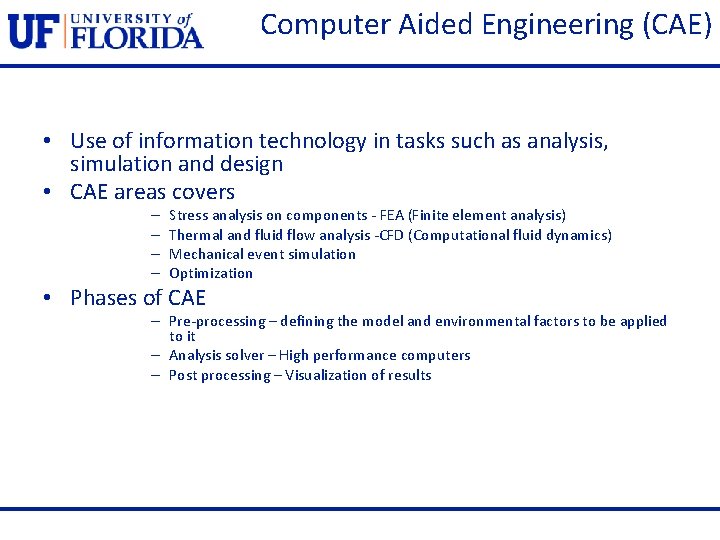 UF UNIVERSITY of FLORIDA

Computer Aided Engineering (CAE)

• Use of information technology in tasks such as analysis, simulation and design
• CAE areas covers
– Stress analysis on components - FEA (Finite element analysis)
– Thermal and fluid flow analysis -CFD (Computational fluid dynamics)
– Mechanical event simulation
– Optimization
• Phases of CAE
– Pre-processing – defining the model and environmental factors to be applied to it
– Analysis solver – High performance computers
– Post processing – Visualization of results